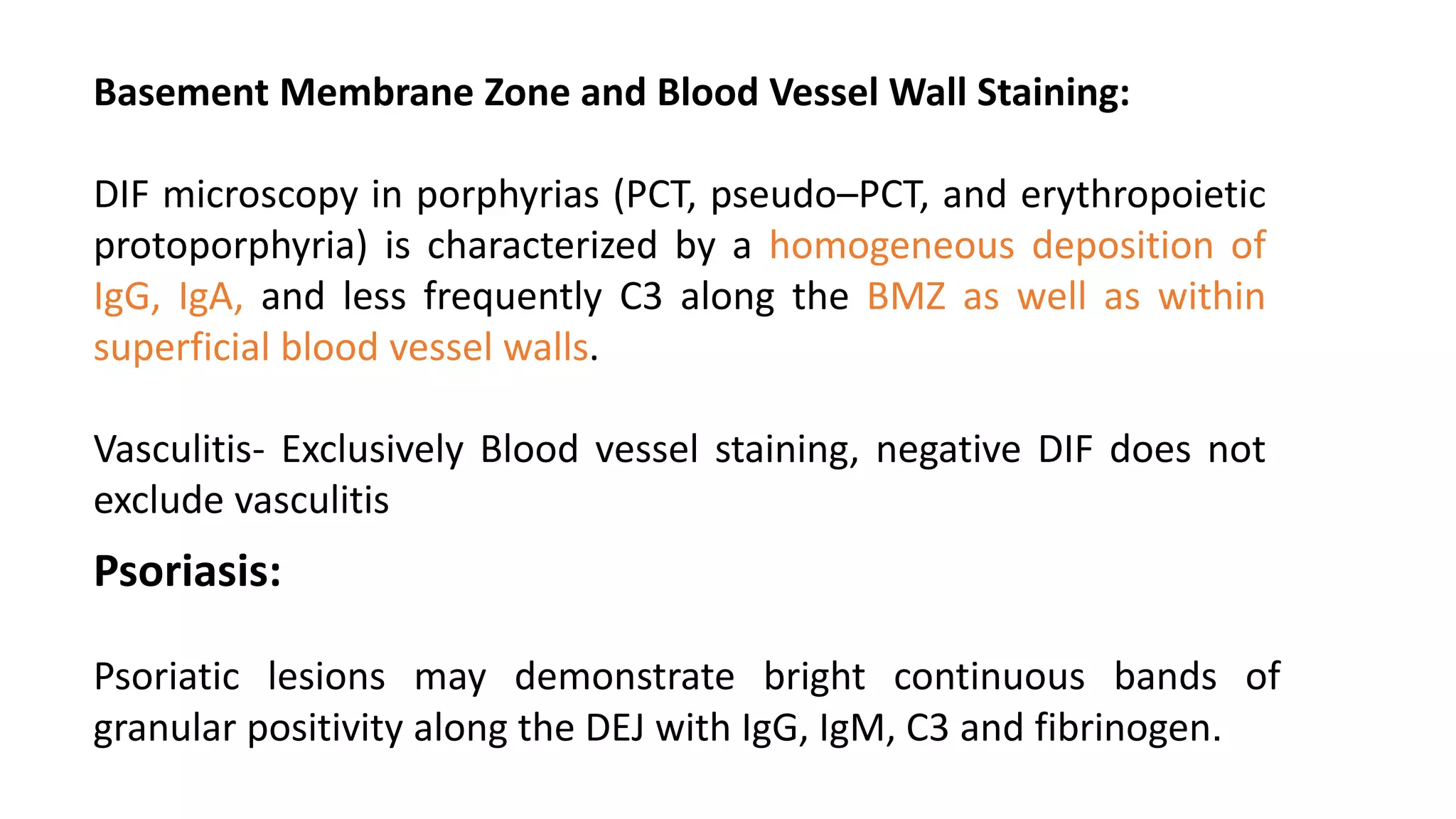 Basement Membrane Zone and Blood Vessel Wall Staining:

DIF microscopy in porphyrias (PCT, pseudo–PCT, and erythropoietic protoporphyria) is characterized by a homogeneous deposition of IgG, IgA, and less frequently C3 along the BMZ as well as within superficial blood vessel walls.

Vasculitis- Exclusively Blood vessel staining, negative DIF does not exclude vasculitis

Psoriasis:

Psoriatic lesions may demonstrate bright continuous bands of granular positivity along the DEJ with IgG, IgM, C3 and fibrinogen.